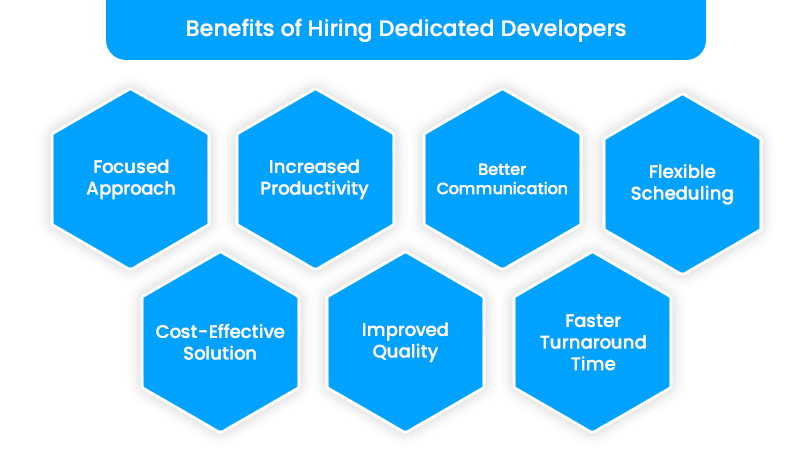 Benefits of Hiring Dedicated Developers

Focused Approach

Increased Productivity

Better Communication

Flexible Scheduling

Cost-Effective Solution

Improved Quality

Faster Turnaround Time